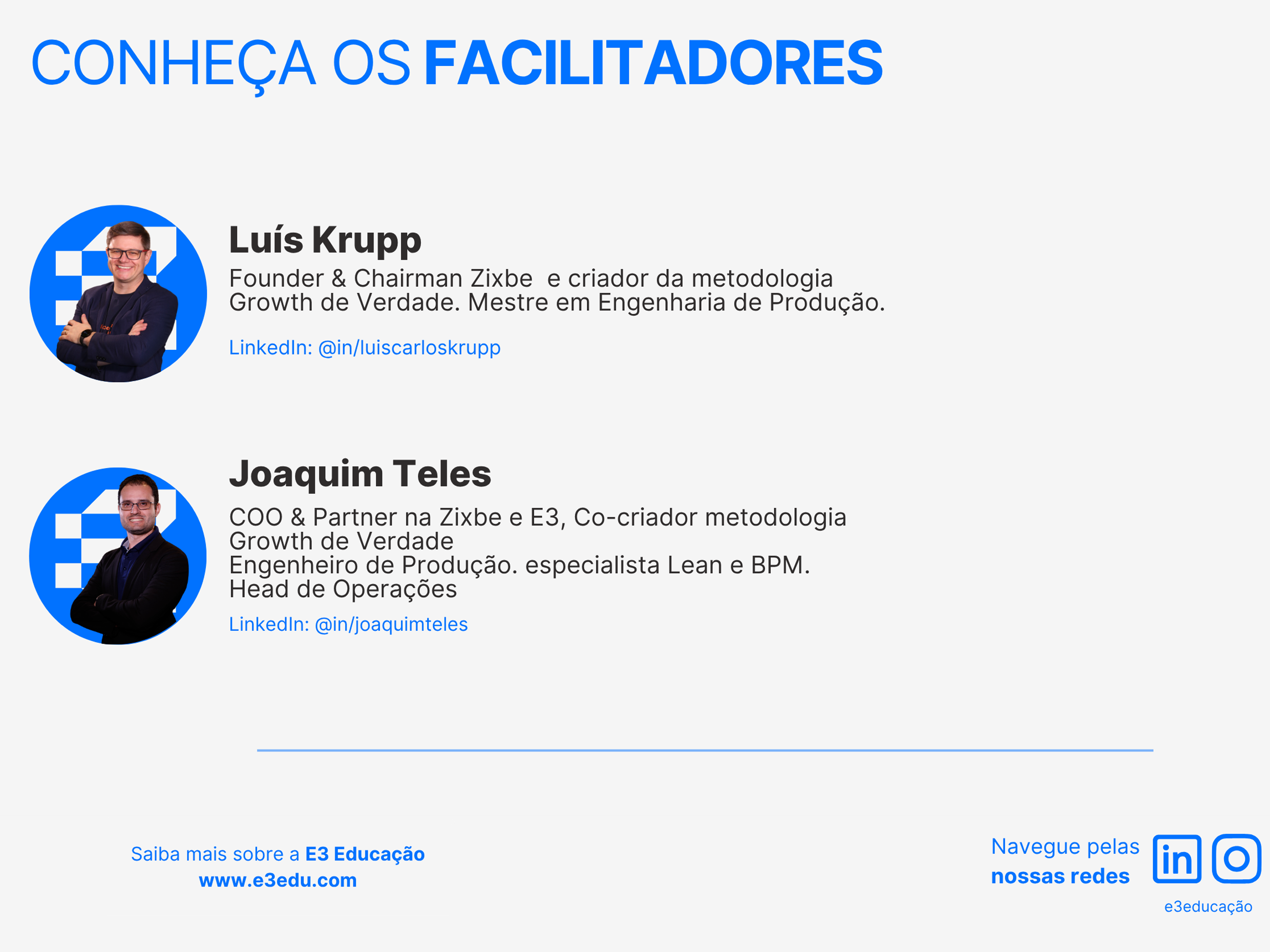 CONHEÇA OS FACILITADORES

Luís Krupp

Founder & Chairman Zixbe  e criador da metodologia Growth de Verdade. Mestre em Engenharia de Produção.

LinkedIn: @in/luiscarloskrupp

Joaquim Teles

COO & Partner na Zixbe e E3, Co-criador metodologia Growth de Verdade
Engenheiro de Produção. especialista Lean e BPM.
Head de Operações

LinkedIn: @in/joaquimteles

Saiba mais sobre a E3 Educação
www.e3edu.com

Navegue pelas nossas redes

in

e3educação